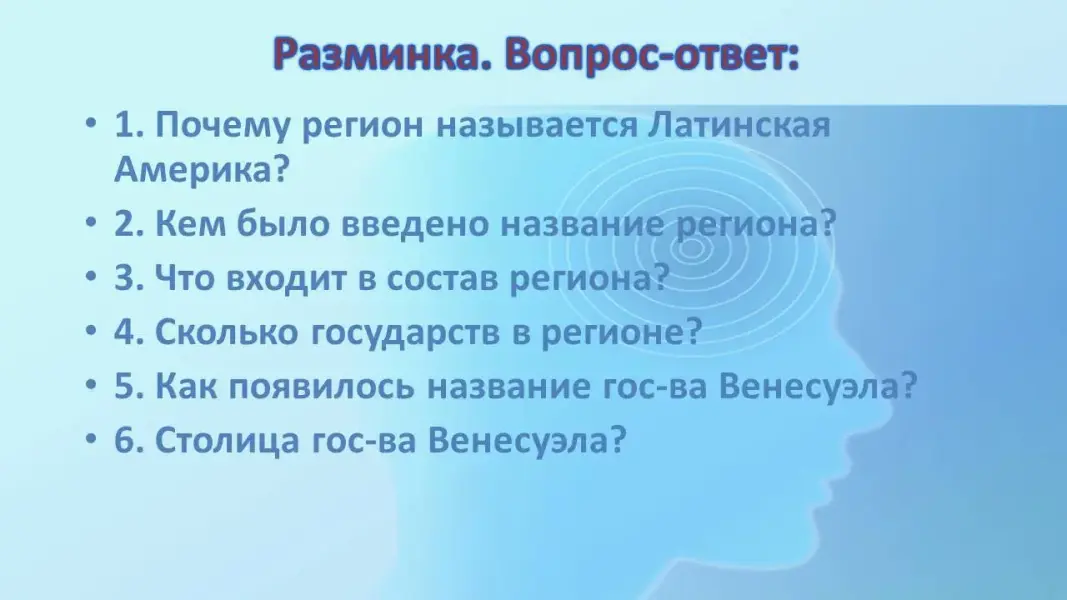 Разминка. Вопрос-ответ:

• 1. Почему регион называется Латинская Америка?
• 2. Кем было введено название региона?
• 3. Что входит в состав региона?
• 4. Сколько государств в регионе?
• 5. Как появилось название гос-ва Венесуэла?
• 6. Столица гос-ва Венесуэла?